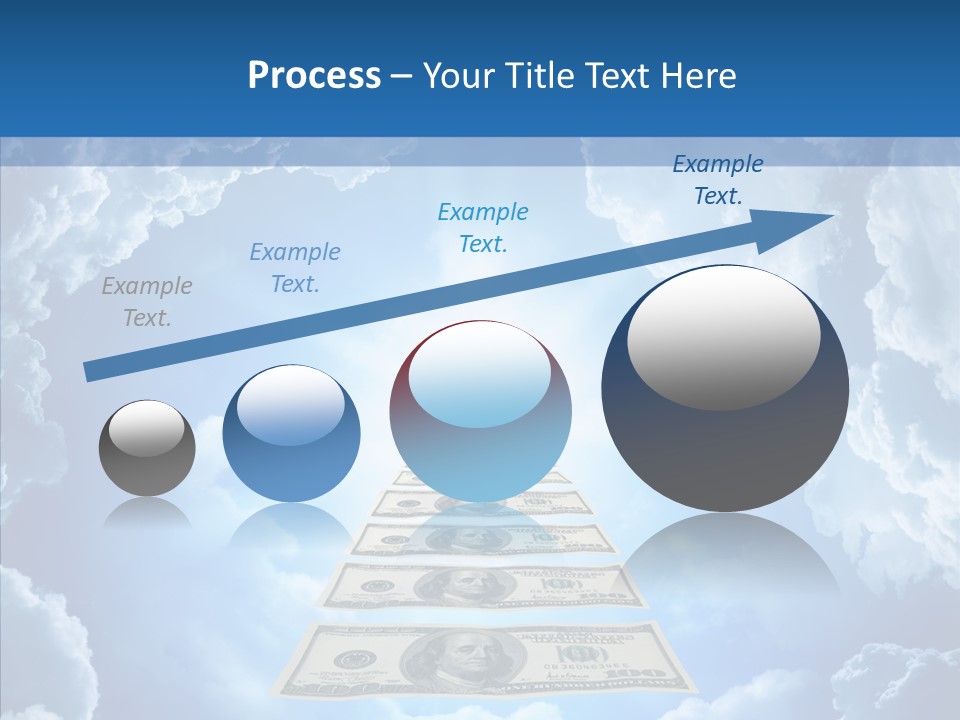 Process – Your Title Text Here

Example Text.

Example Text.

Example Text.

Example Text.